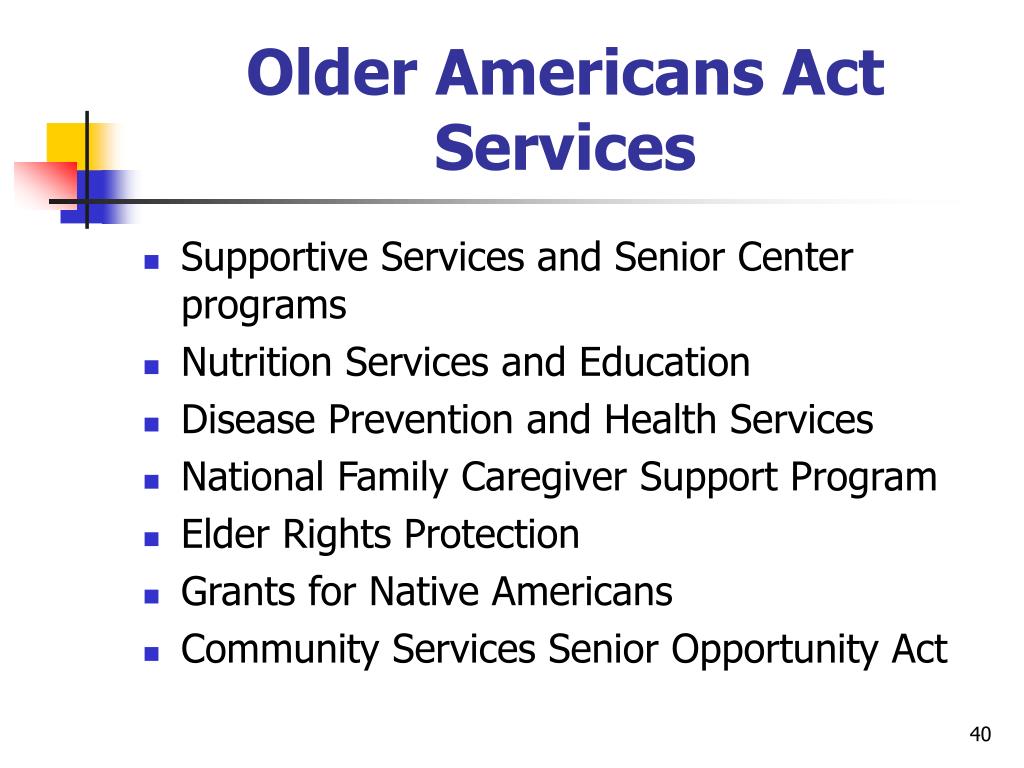 Older Americans Act Services

- Supportive Services and Senior Center programs
- Nutrition Services and Education
- Disease Prevention and Health Services
- National Family Caregiver Support Program
- Elder Rights Protection
- Grants for Native Americans
- Community Services Senior Opportunity Act

40